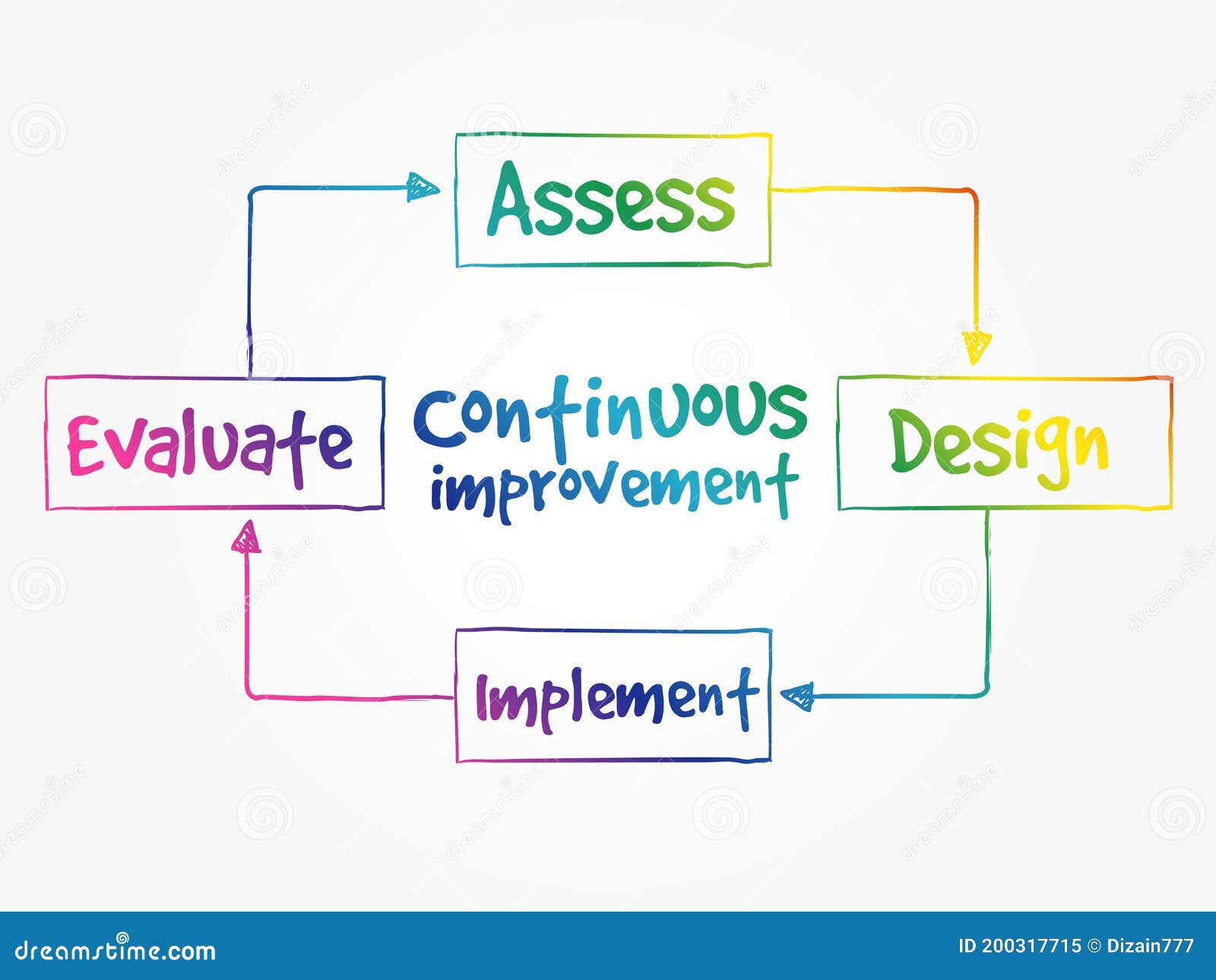 Assess

Evaluate

Continuous improvement

Design

Implement

dreamstime.com

ID 200317715 © Dizain777